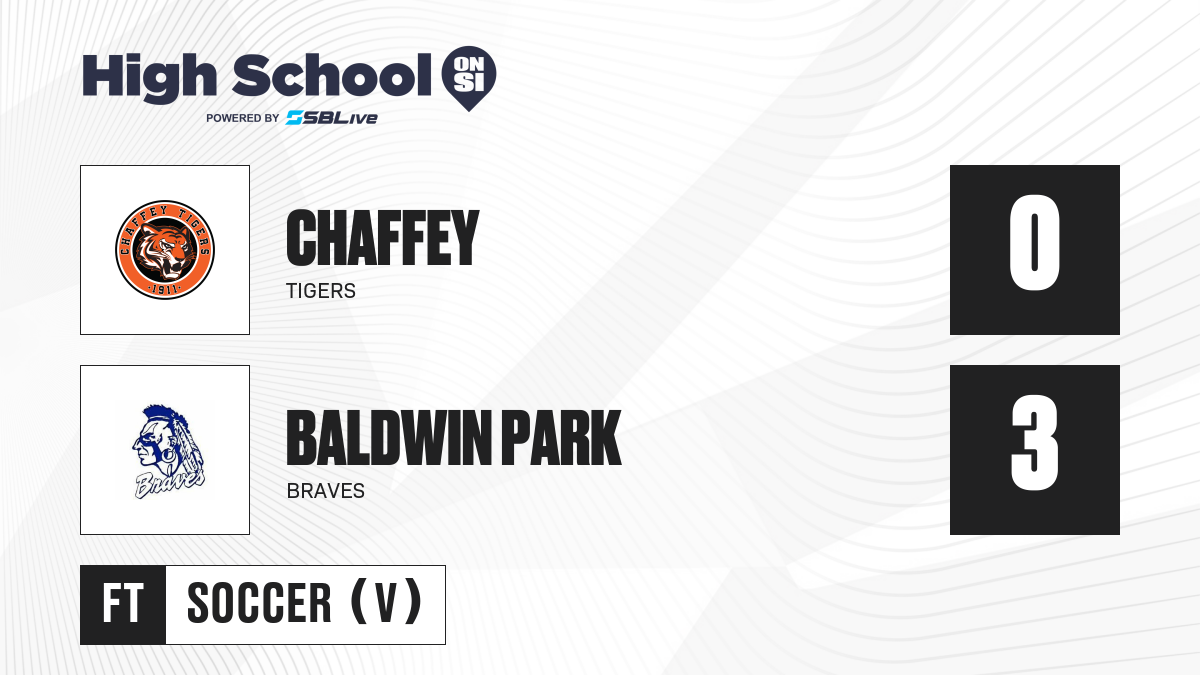 High School ON SI
POWERED BY SBLive

CHAFFEY TIGERS
1911

CHAFFEY
TIGERS

0

Braves

BALDWIN PARK
BRAVES

3

FT SOCCER (V)